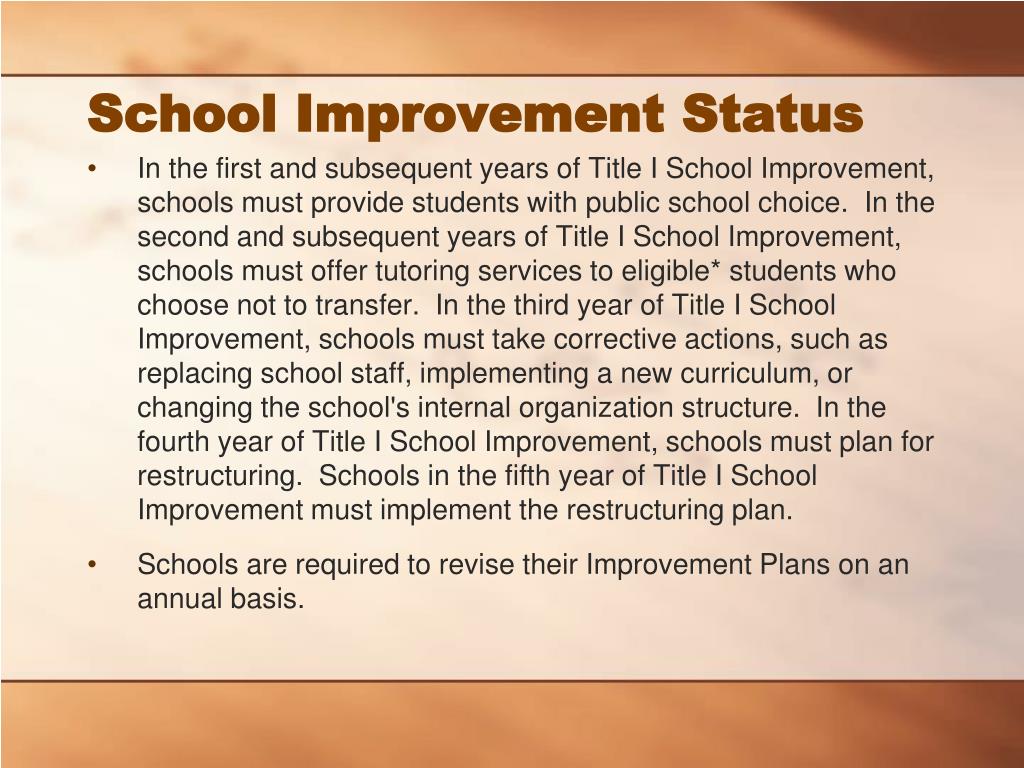 School Improvement Status

• In the first and subsequent years of Title I School Improvement, schools must provide students with public school choice. In the second and subsequent years of Title I School Improvement, schools must offer tutoring services to eligible* students who choose not to transfer. In the third year of Title I School Improvement, schools must take corrective actions, such as replacing school staff, implementing a new curriculum, or changing the school's internal organization structure. In the fourth year of Title I School Improvement, schools must plan for restructuring. Schools in the fifth year of Title I School Improvement must implement the restructuring plan.

• Schools are required to revise their Improvement Plans on an annual basis.